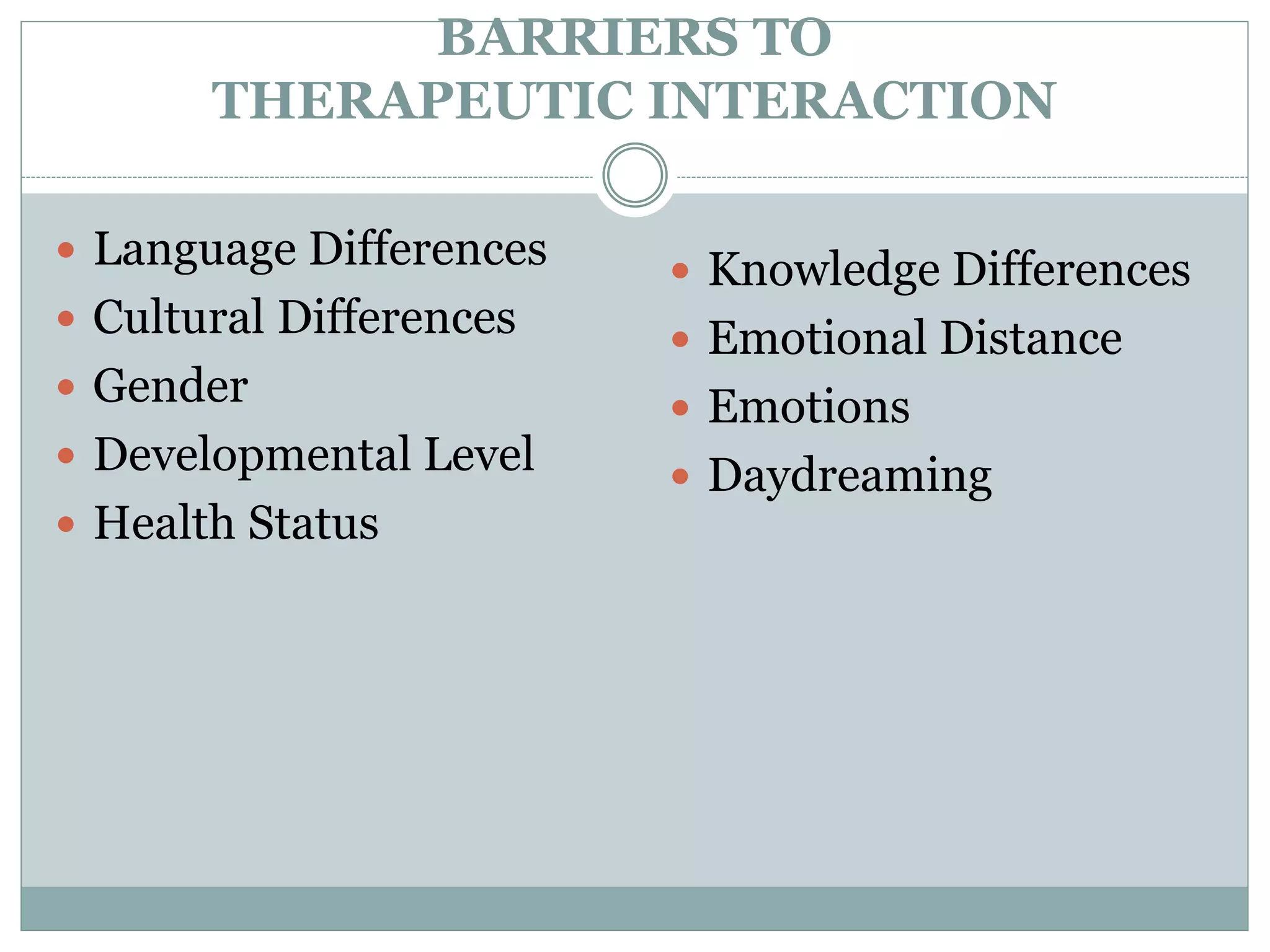 BARRIERS TO
THERAPEUTIC INTERACTION

- Language Differences
- Cultural Differences
- Gender
- Developmental Level
- Health Status

- Knowledge Differences
- Emotional Distance
- Emotions
- Daydreaming